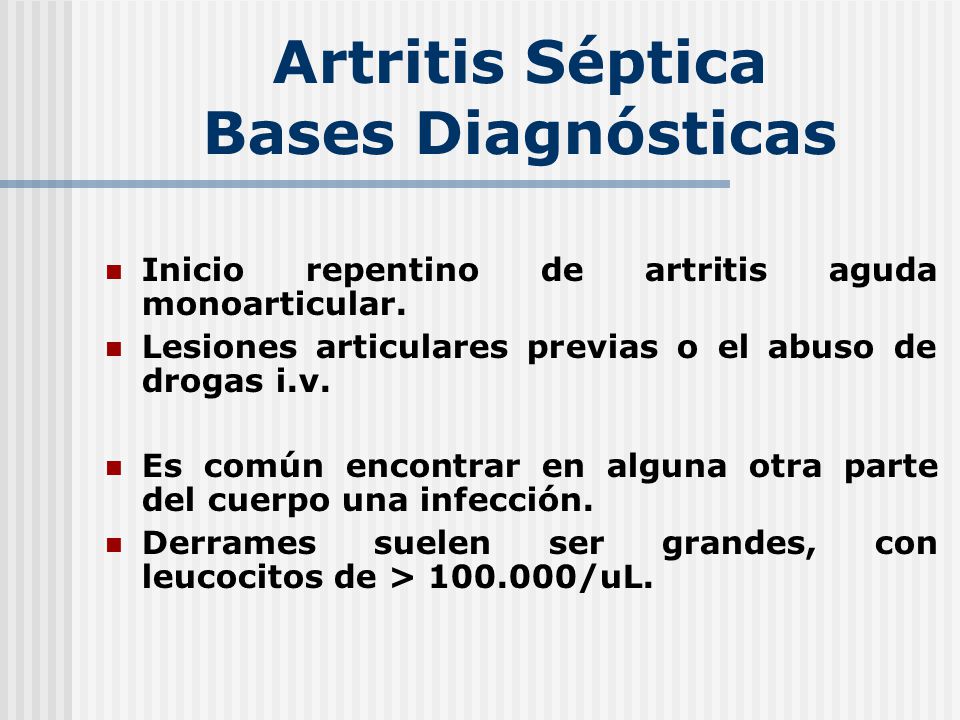 Artritis Séptica
Bases Diagnósticas

- Inicio repentino de artritis aguda monoarticular.
- Lesiones articulares previas o el abuso de drogas i.v.

- Es común encontrar en alguna otra parte del cuerpo una infección.
- Derrames suelen ser grandes, con leucocitos de > 100.000/uL.